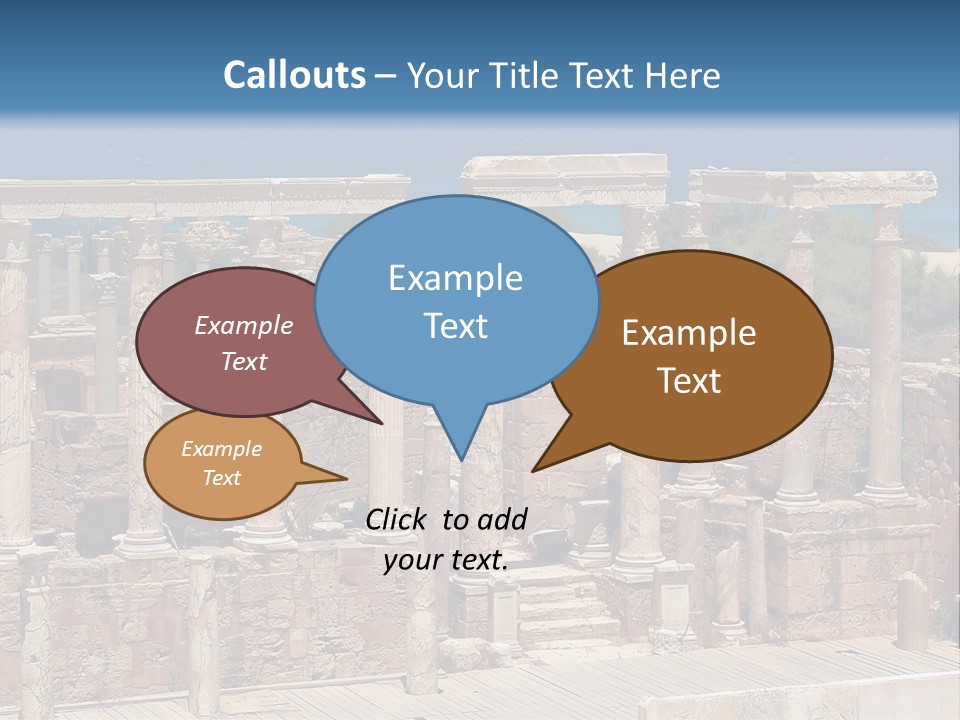 Callouts – Your Title Text Here

Example Text

Example Text

Example Text

Example Text

Click to add your text.